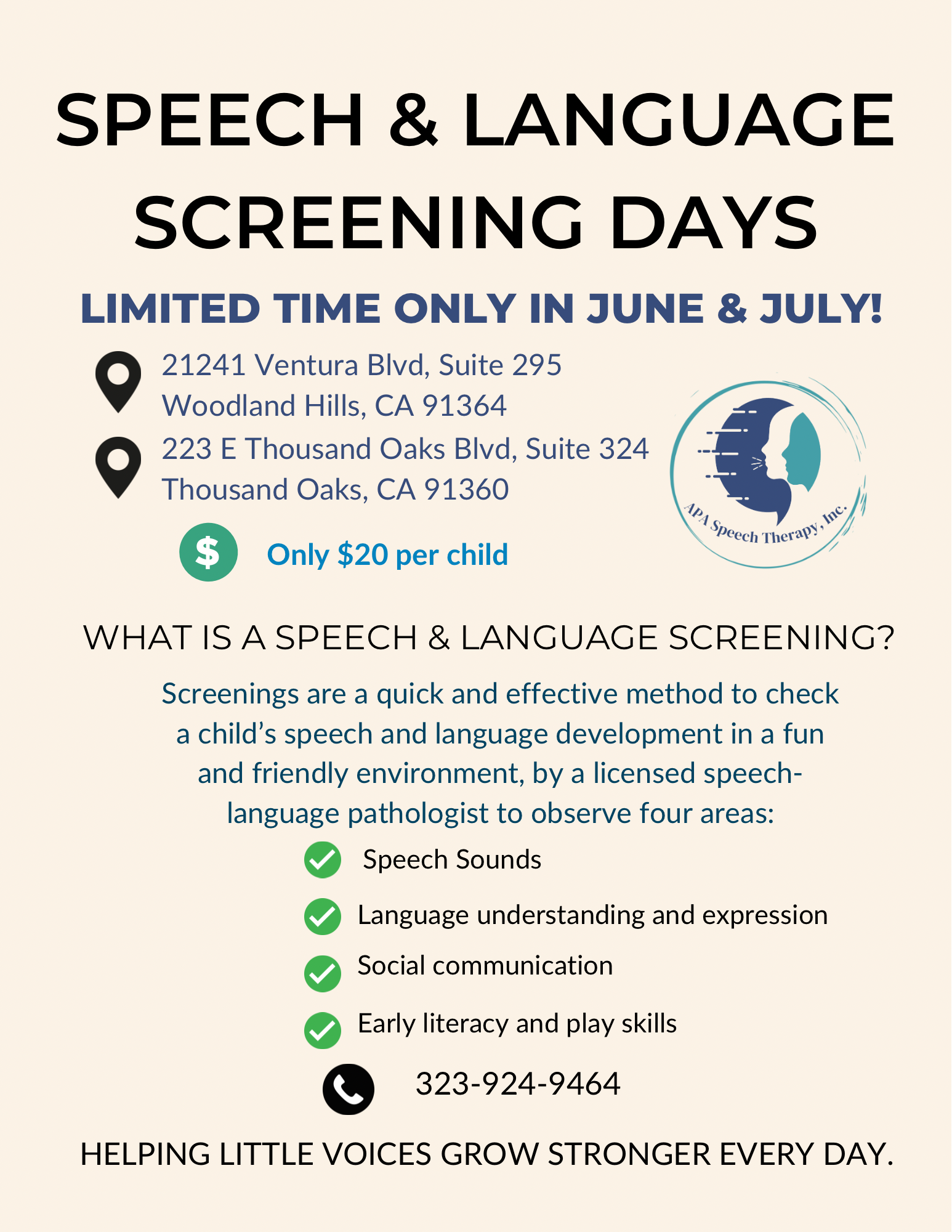 SPEECH & LANGUAGE SCREENING DAYS

LIMITED TIME ONLY IN JUNE & JULY!

21241 Ventura Blvd, Suite 295
Woodland Hills, CA 91364

223 E Thousand Oaks Blvd, Suite 324
Thousand Oaks, CA 91360

APA Speech Therapy, Inc.

$ Only $20 per child

WHAT IS A SPEECH & LANGUAGE SCREENING?

Screenings are a quick and effective method to check a child's speech and language development in a fun and friendly environment, by a licensed speech-language pathologist to observe four areas:

Speech Sounds

Language understanding and expression

Social communication

Early literacy and play skills

323-924-9464

HELPING LITTLE VOICES GROW STRONGER EVERY DAY.